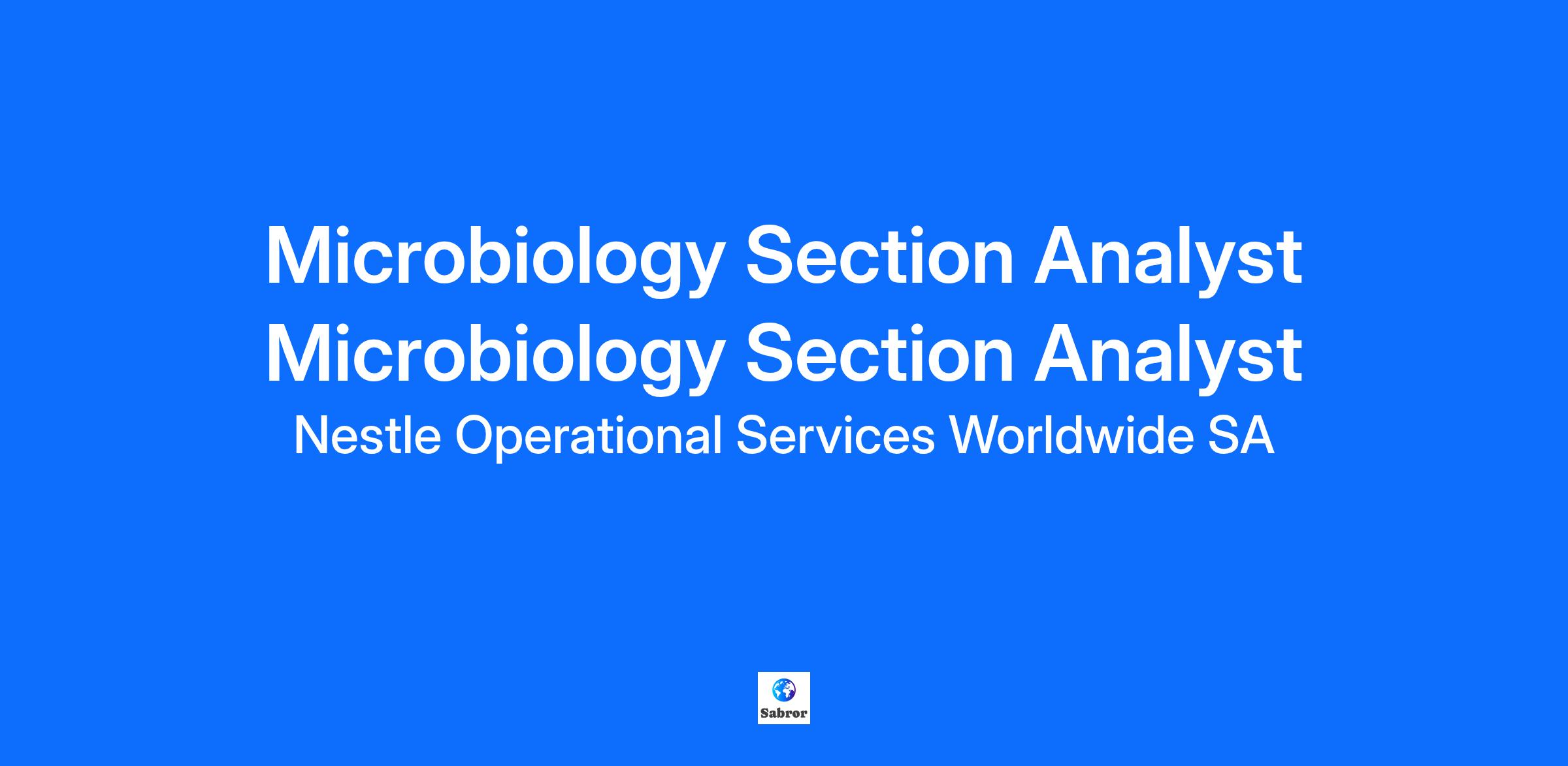 Microbiology Section Analyst
Microbiology Section Analyst
Nestle Operational Services Worldwide SA

Sabror